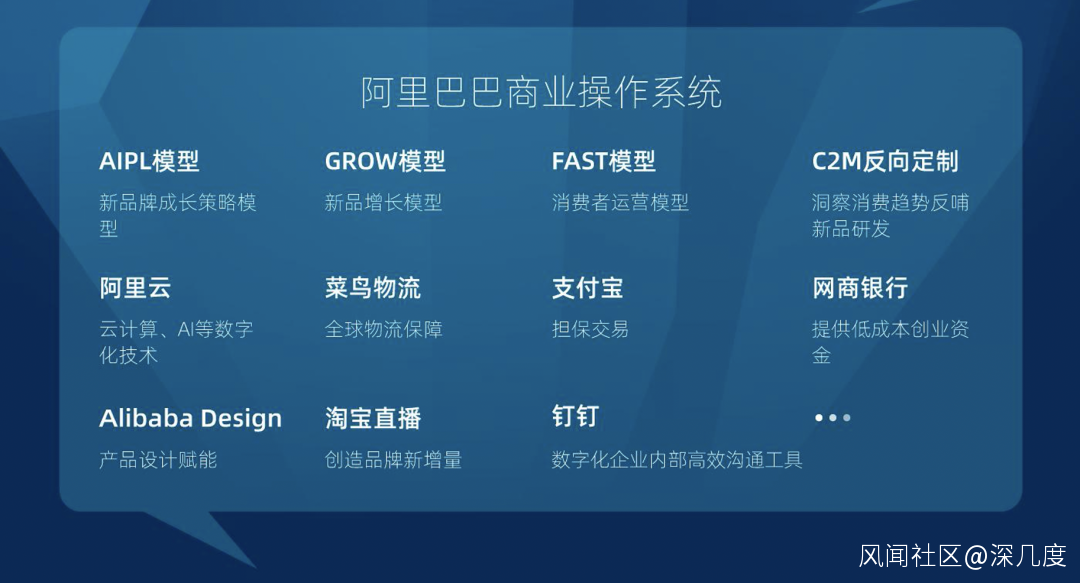 阿里巴巴商业操作系统

AIPL模型
新品牌成长策略模型

GROW模型
新品增长模型

FAST模型
消费者运营模型

C2M反向定制
洞察消费趋势反哺新品研发

阿里云
云计算、AI等数字化技术

菜鸟物流
全球物流保障

支付宝
担保交易

网商银行
提供低成本创业资金

Alibaba Design
产品设计赋能

淘宝直播
创造品牌新增量

钉钉
数字化企业内部高效沟通工具

•••

风闻社区@深几度